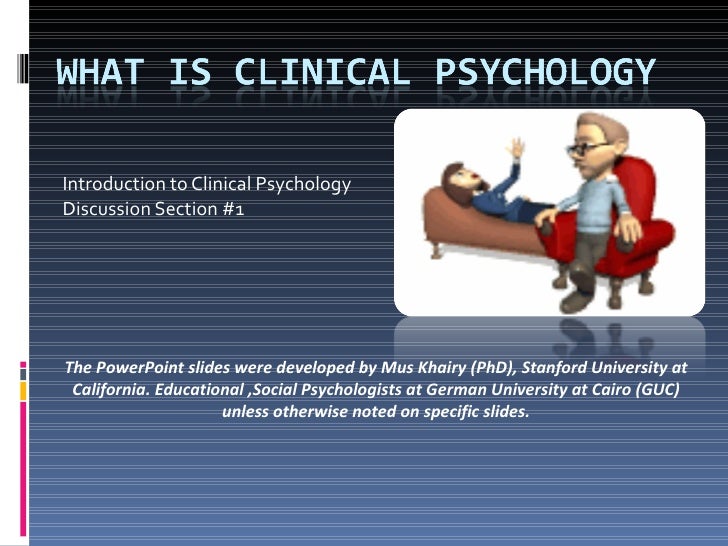 WHAT IS CLINICAL PSYCHOLOGY

Introduction to Clinical Psychology
Discussion Section #1

The PowerPoint slides were developed by Mus Khairy (PhD), Stanford University at California. Educational ,Social Psychologists at German University at Cairo (GUC) unless otherwise noted on specific slides.